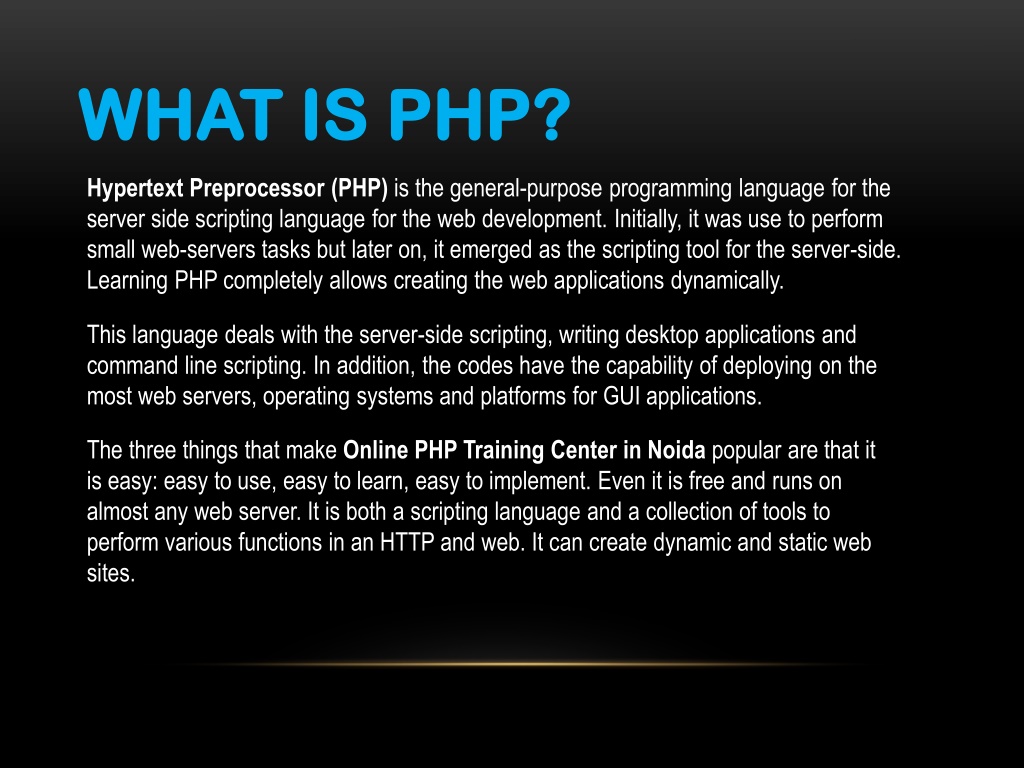 WHAT IS PHP?

Hypertext Preprocessor (PHP) is the general-purpose programming language for the server side scripting language for the web development. Initially, it was use to perform small web-servers tasks but later on, it emerged as the scripting tool for the server-side. Learning PHP completely allows creating the web applications dynamically.

This language deals with the server-side scripting, writing desktop applications and command line scripting. In addition, the codes have the capability of deploying on the most web servers, operating systems and platforms for GUI applications.

The three things that make Online PHP Training Center in Noida popular are that it is easy: easy to use, easy to learn, easy to implement. Even it is free and runs on almost any web server. It is both a scripting language and a collection of tools to perform various functions in an HTTP and web. It can create dynamic and static web sites.